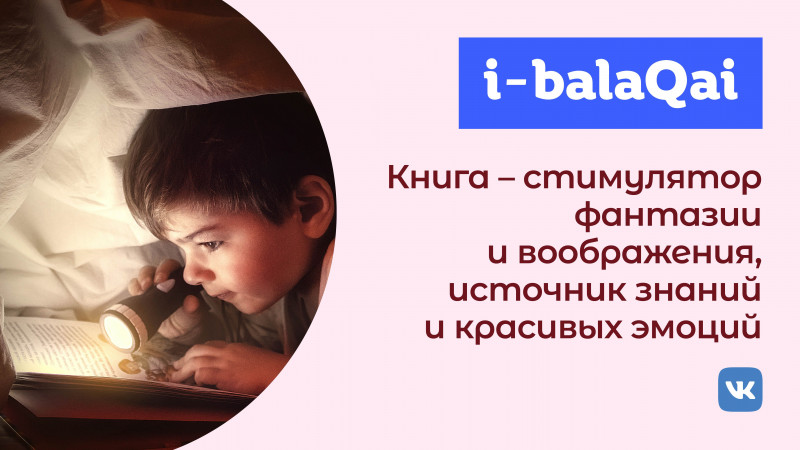 i-balaQai

Книга – стимулятор фантазии и воображения, источник знаний и красивых эмоций

VK